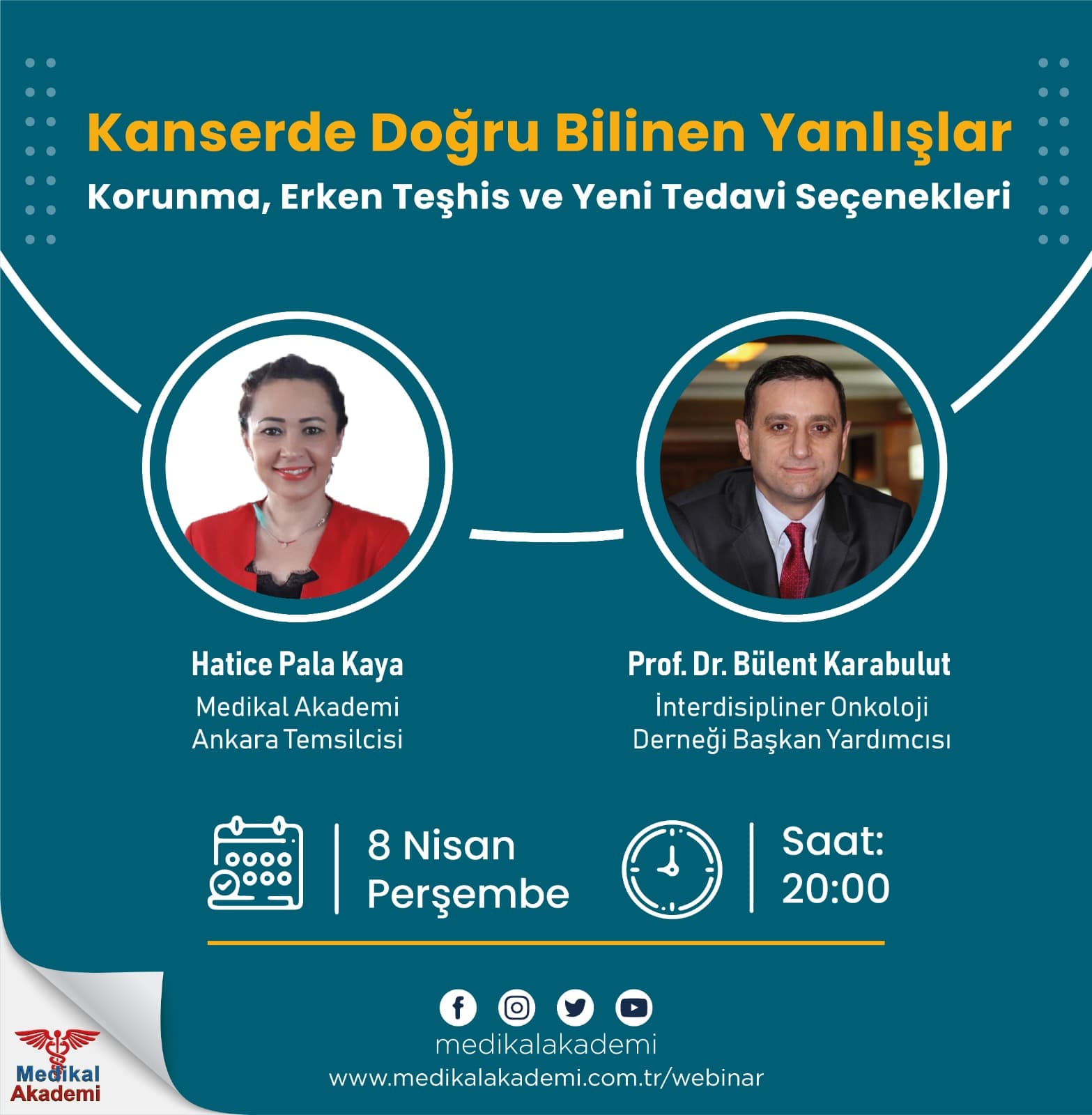 Kanserde Doğru Bilinen Yanlışlar

Korunma, Erken Teşhis ve Yeni Tedavi Seçenekleri

Hatice Pala Kaya
Medikal Akademi
Ankara Temsilcisi

Prof. Dr. Bülent Karabulut
İnterdisipliner Onkoloji
Derneği Başkan Yardımcısı

8 Nisan
Perşembe

Saat:
20:00

medikalakademi
www.medikalakademi.com.tr/webinar

Medikal
Akademi